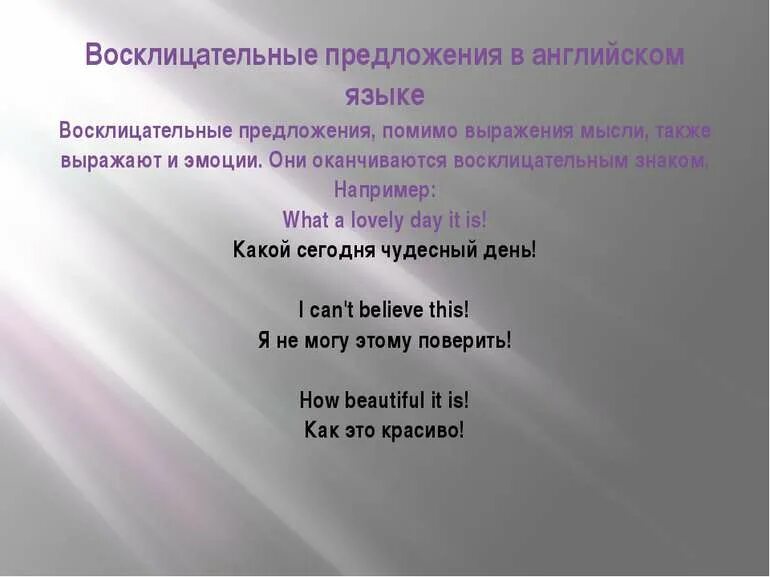 Восклицательные предложения в английском языке

Восклицательные предложения, помимо выражения мысли, также выражают и эмоции. Они оканчиваются восклицательным знаком. Например:
What a lovely day it is!
Какой сегодня чудесный день!

I can't believe this!
Я не могу этому поверить!

How beautiful it is!
Как это красиво!